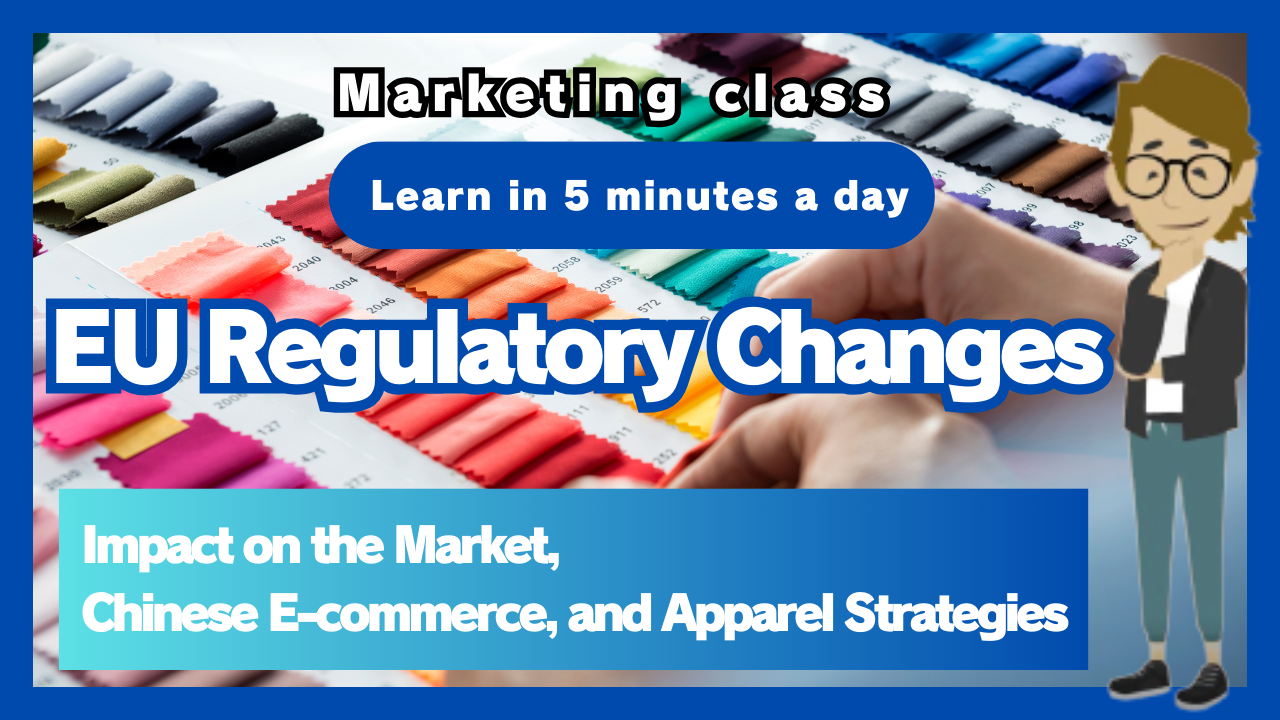 Marketing class

Learn in 5 minutes a day

EU Regulatory Changes

Impact on the Market, Chinese E-commerce, and Apparel Strategies